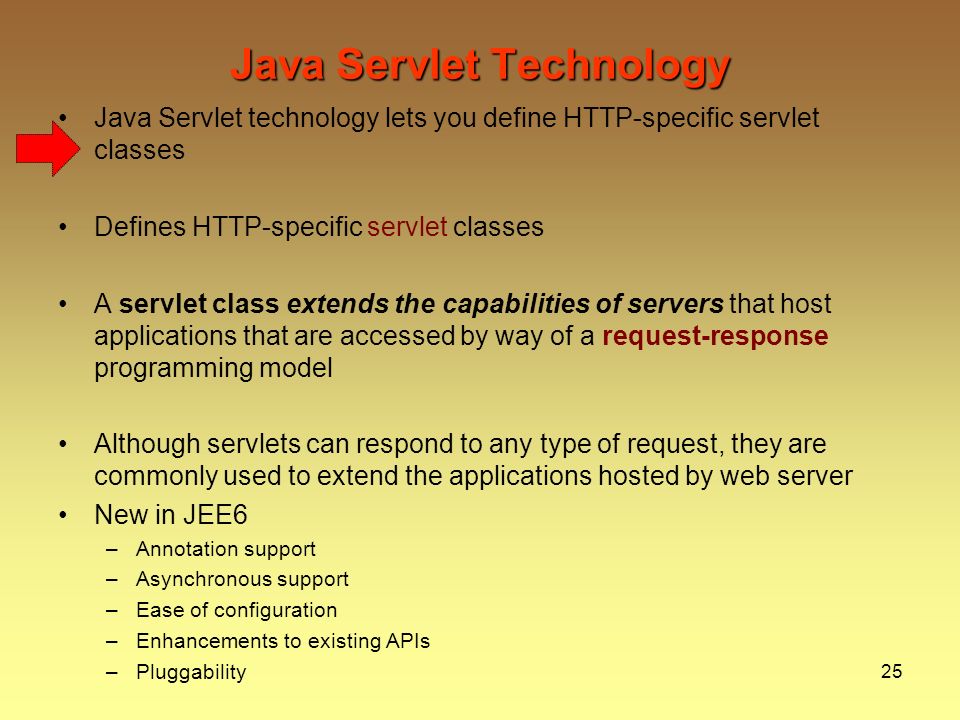 Java Servlet Technology

• Java Servlet technology lets you define HTTP-specific servlet classes

• Defines HTTP-specific servlet classes

• A servlet class extends the capabilities of servers that host applications that are accessed by way of a request-response programming model

• Although servlets can respond to any type of request, they are commonly used to extend the applications hosted by web server

• New in JEE6
– Annotation support
– Asynchronous support
– Ease of configuration
– Enhancements to existing APIs
– Pluggability

25